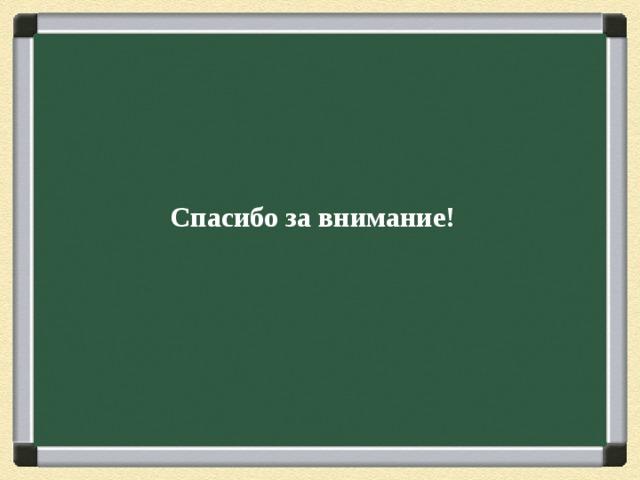 Спасибо за внимание!